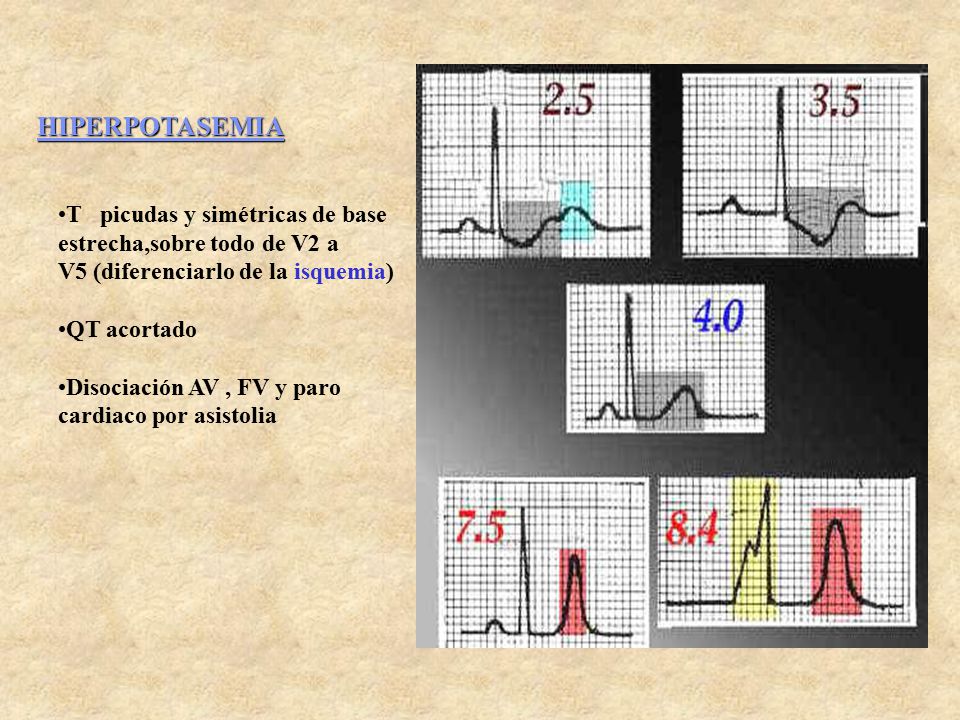 HIPERPOTASEMIA

•T picudas y simétricas de base estrecha,sobre todo de V2 a V5 (diferenciarlo de la isquemia)

•QT acortado

•Disociación AV , FV y paro cardiaco por asistolia

2.5

3.5

4.0

7.5

8.4